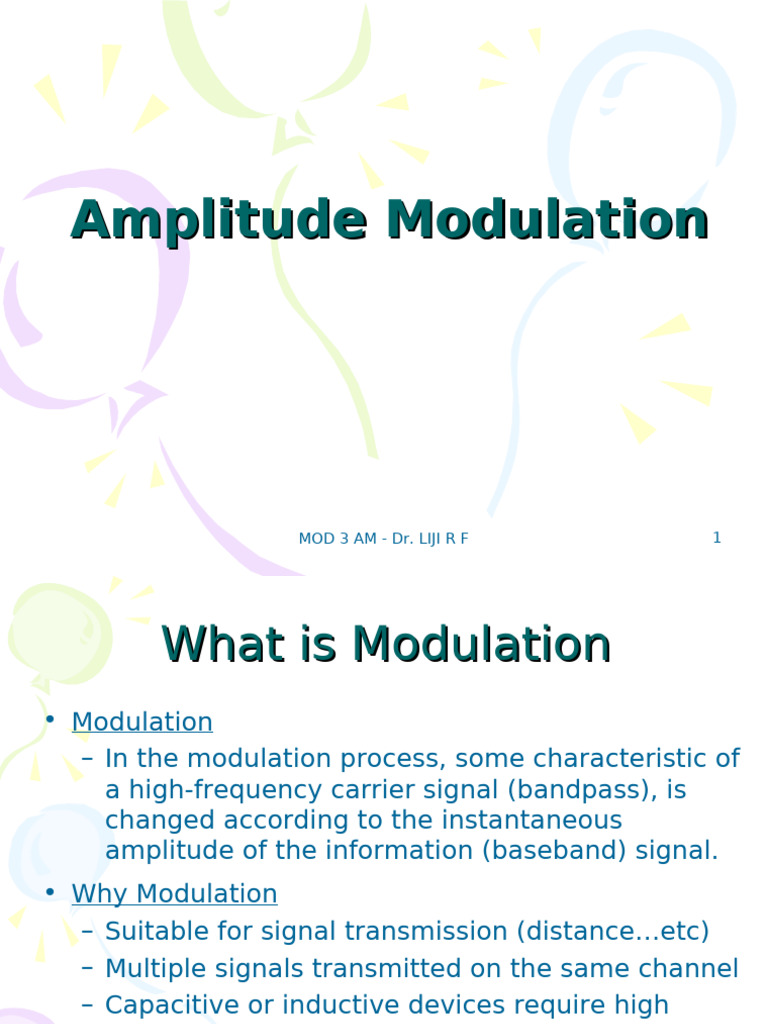 Amplitude Modulation

MOD 3 AM - Dr. LIJI R F

1

What is Modulation

• Modulation
– In the modulation process, some characteristic of a high-frequency carrier signal (bandpass), is changed according to the instantaneous amplitude of the information (baseband) signal.

• Why Modulation
– Suitable for signal transmission (distance…etc)
– Multiple signals transmitted on the same channel
– Capacitive or inductive devices require high